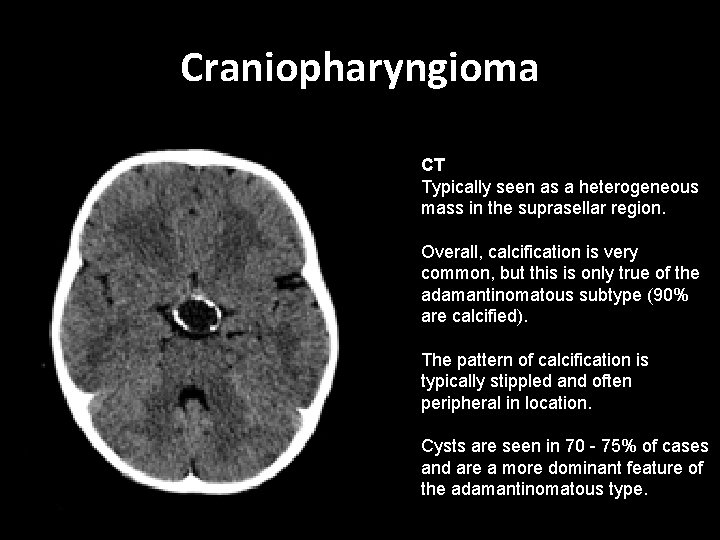 Craniopharyngioma

CT
Typically seen as a heterogeneous mass in the suprasellar region.

Overall, calcification is very common, but this is only true of the adamantinomatous subtype (90% are calcified).

The pattern of calcification is typically stippled and often peripheral in location.

Cysts are seen in 70 - 75% of cases and are a more dominant feature of the adamantinomatous type.